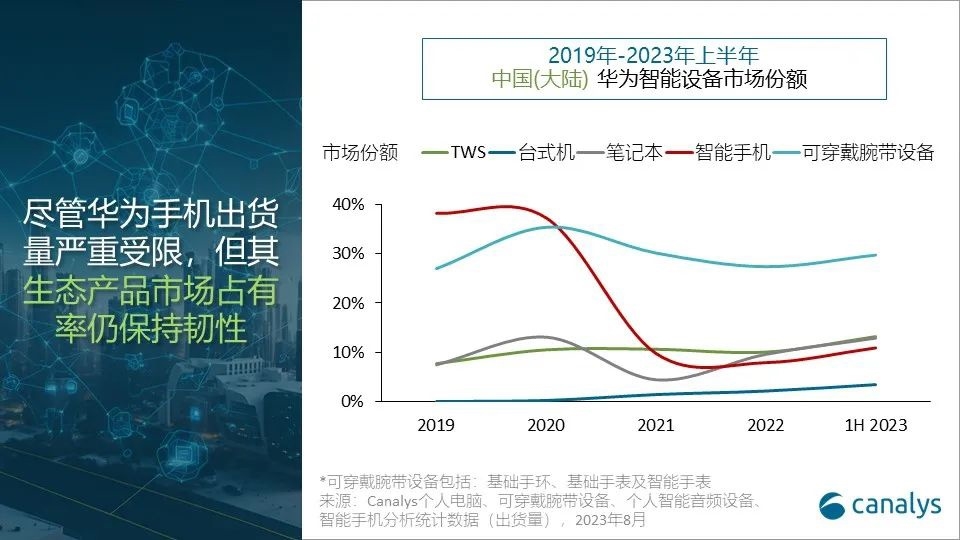 尽管华为手机出货量严重受限，但其生态产品市场占有率仍保持韧性

2019年-2023年上半年
中国(大陆) 华为智能设备市场份额

市场份额 TWS 台式机 笔记本 智能手机 可穿戴腕带设备

40%
30%
20%
10%
0%

2019 2020 2021 2022 1H 2023

*可穿戴腕带设备包括：基础手环、基础手表及智能手表
来源：Canalys个人电脑、可穿戴腕带设备、个人智能音频设备、智能手机分析统计数据（出货量），2023年8月

canalys